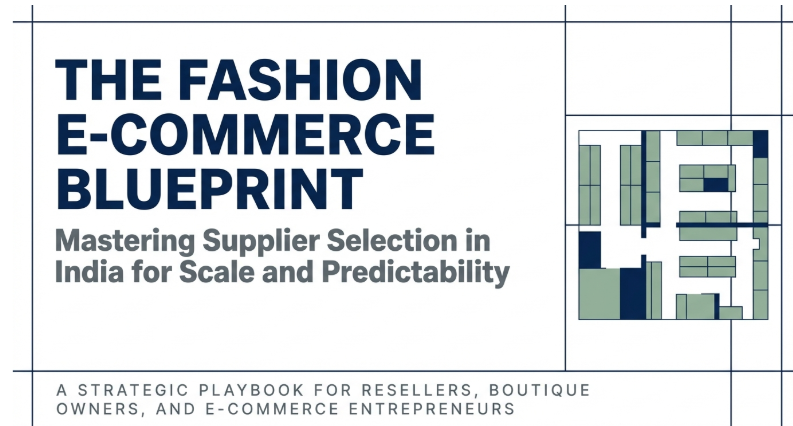 THE FASHION E-COMMERCE BLUEPRINT

Mastering Supplier Selection in India for Scale and Predictability

A STRATEGIC PLAYBOOK FOR RESELLERS, BOUTIQUE OWNERS, AND E-COMMERCE ENTREPRENEURS